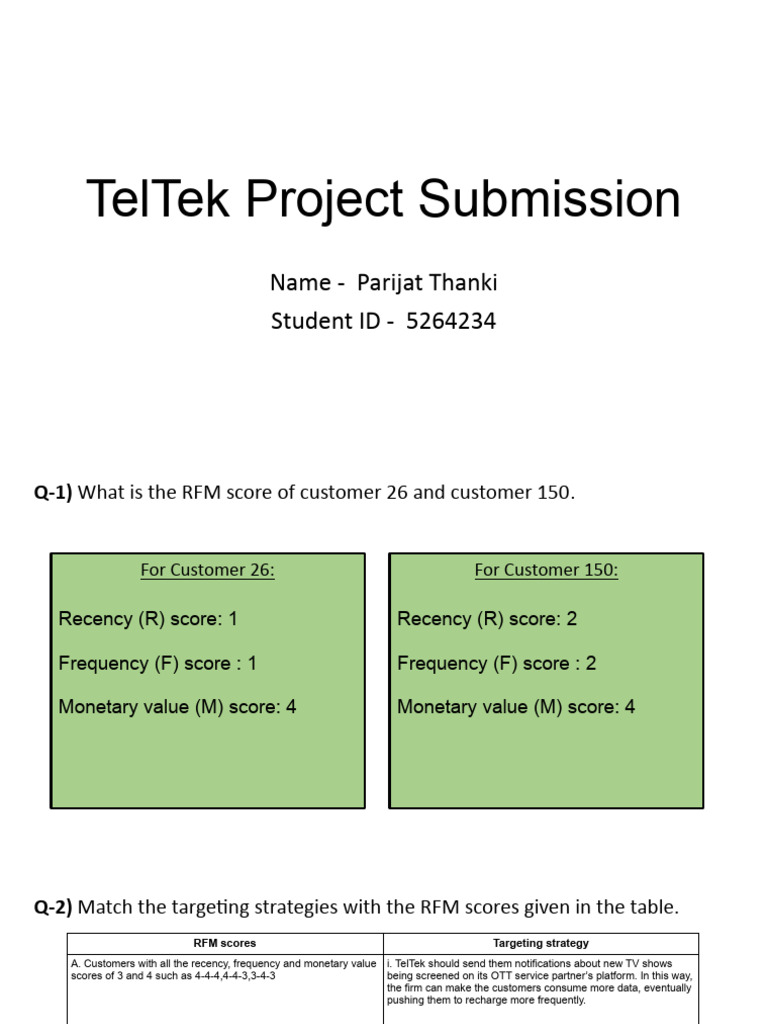 TelTek Project Submission

Name - Parijat Thanki
Student ID - 5264234

Q-1) What is the RFM score of customer 26 and customer 150.

For Customer 26:

Recency (R) score: 1

Frequency (F) score : 1

Monetary value (M) score: 4

For Customer 150:

Recency (R) score: 2

Frequency (F) score : 2

Monetary value (M) score: 4

Q-2) Match the targeting strategies with the RFM scores given in the table.

| RFM scores | Targeting strategy |
|---|---|
| A. Customers with all the recency, frequency and monetary value scores of 3 and 4 such as 4-4-4,4-4-3,3-4-3 | i. TelTek should send them notifications about new TV shows being screened on its OTT service partner's platform. In this way, the firm can make the customers consume more data, eventually pushing them to recharge more frequently. |